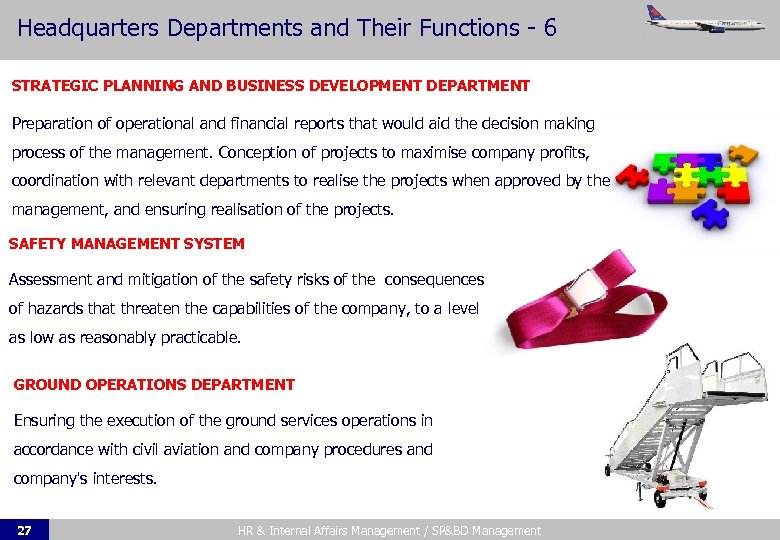 Headquarters Departments and Their Functions - 6

STRATEGIC PLANNING AND BUSINESS DEVELOPMENT DEPARTMENT

Preparation of operational and financial reports that would aid the decision making process of the management. Conception of projects to maximise company profits, coordination with relevant departments to realise the projects when approved by the management, and ensuring realisation of the projects.

SAFETY MANAGEMENT SYSTEM

Assessment and mitigation of the safety risks of the consequences of hazards that threaten the capabilities of the company, to a level as low as reasonably practicable.

GROUND OPERATIONS DEPARTMENT

Ensuring the execution of the ground services operations in accordance with civil aviation and company procedures and company's interests.

27

HR & Internal Affairs Management / SP&BD Management